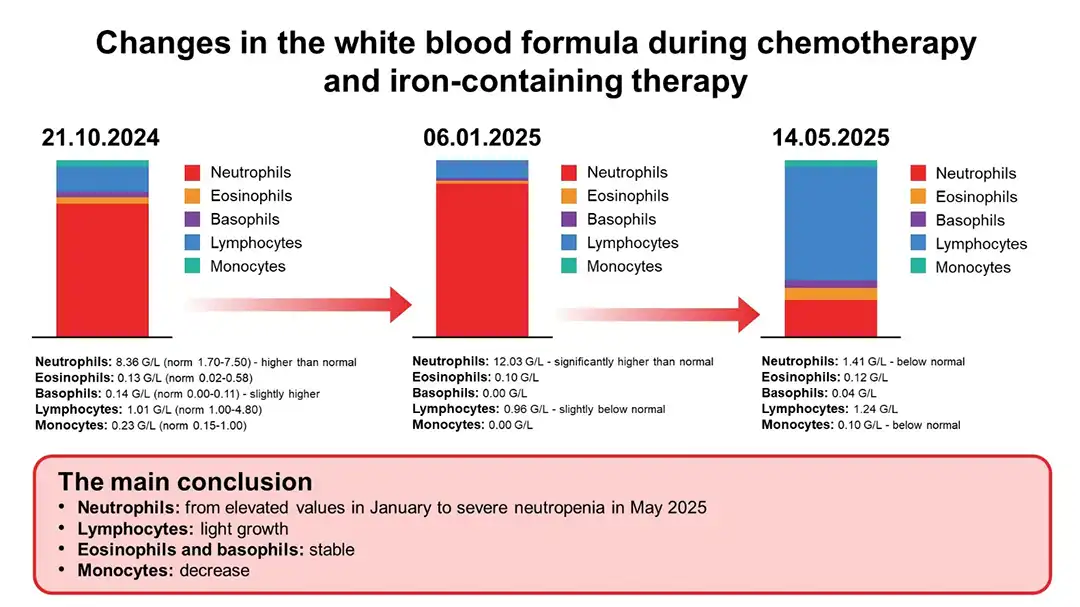 Changes in the white blood formula during chemotherapy and iron-containing therapy

21.10.2024

Neutrophils
Eosinophils
Basophils
Lymphocytes
Monocytes

Neutrophils: 8.36 G/L (norm 1.70-7.50) - higher than normal
Eosinophils: 0.13 G/L (norm 0.02-0.58)
Basophils: 0.14 G/L (norm 0.00-0.11) - slightly higher
Lymphocytes: 1.01 G/L (norm 1.00-4.80)
Monocytes: 0.23 G/L (norm 0.15-1.00)

06.01.2025

Neutrophils
Eosinophils
Basophils
Lymphocytes
Monocytes

Neutrophils: 12.03 G/L - significantly higher than normal
Eosinophils: 0.10 G/L
Basophils: 0.00 G/L
Lymphocytes: 0.96 G/L - slightly below normal
Monocytes: 0.00 G/L

14.05.2025

Neutrophils
Eosinophils
Basophils
Lymphocytes
Monocytes

Neutrophils: 1.41 G/L - below normal
Eosinophils: 0.12 G/L
Basophils: 0.04 G/L
Lymphocytes: 1.24 G/L
Monocytes: 0.10 G/L - below normal

The main conclusion
• Neutrophils: from elevated values in January to severe neutropenia in May 2025
• Lymphocytes: light growth
• Eosinophils and basophils: stable
• Monocytes: decrease